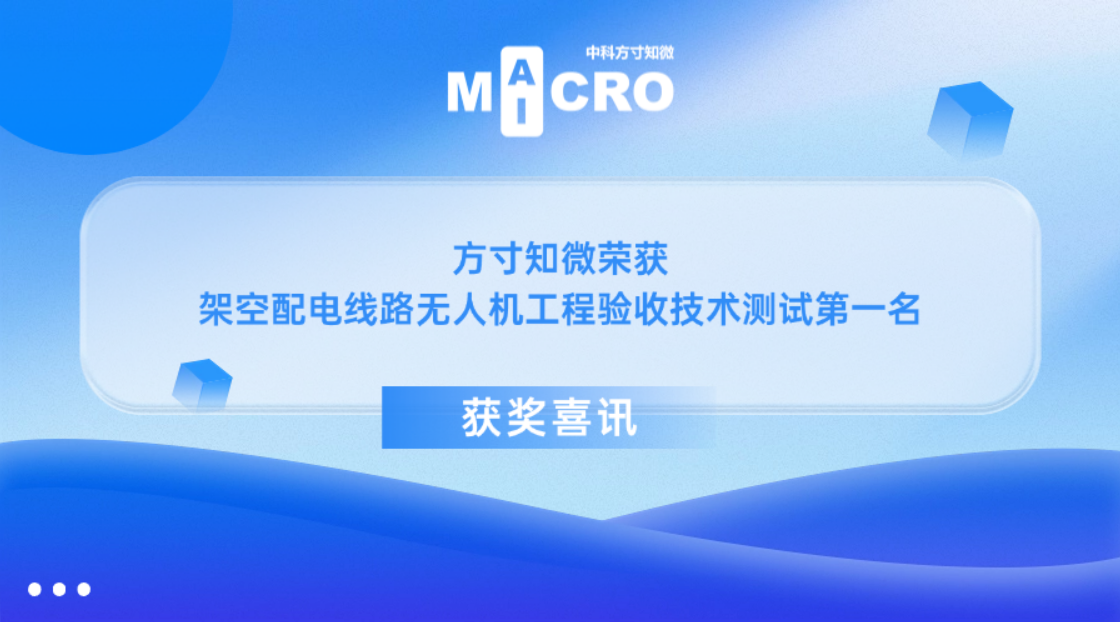 中科方寸知微

MAICRO

方寸知微荣获
架空配电线路无人机工程验收技术测试第一名

获奖喜讯